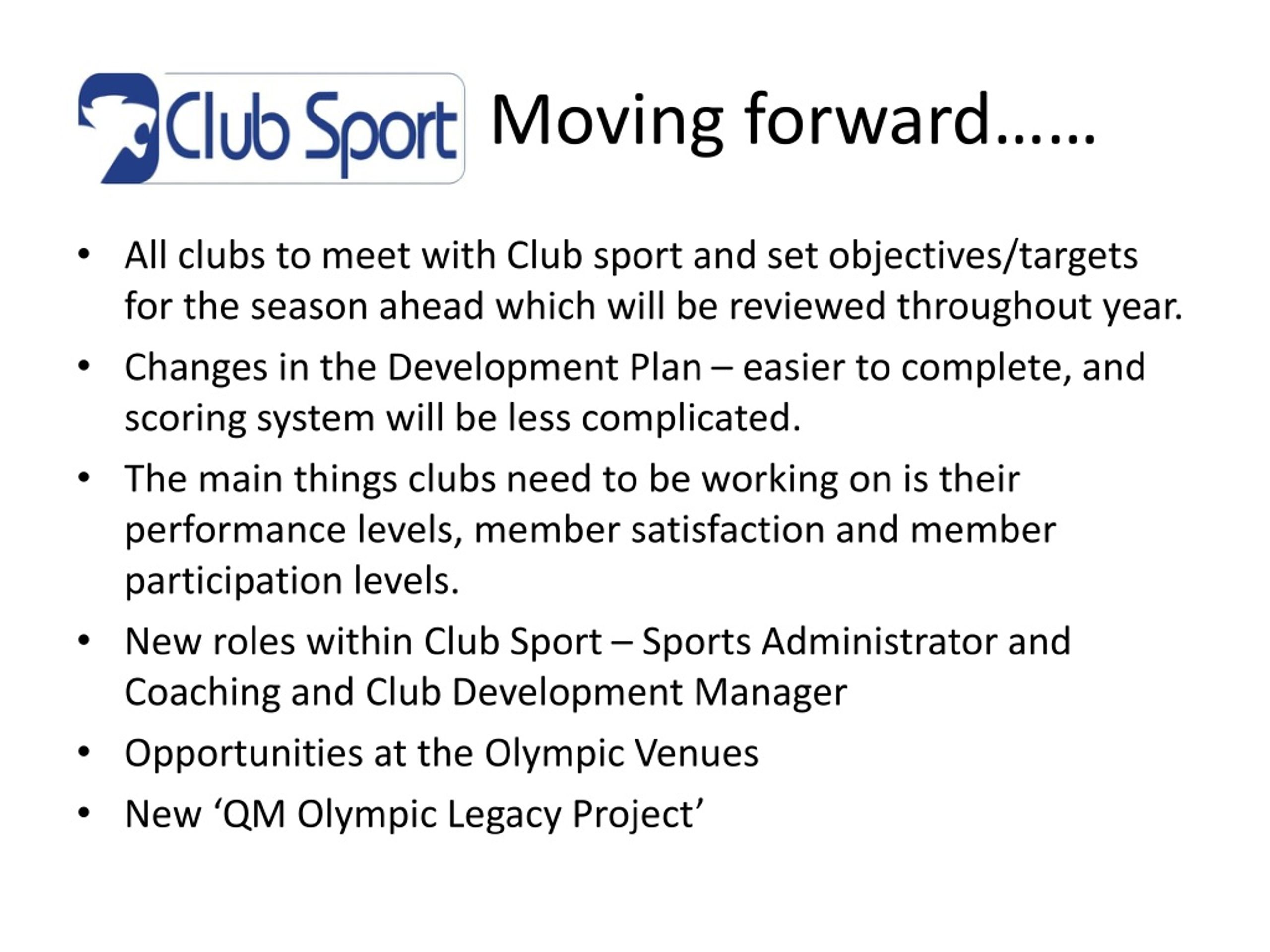 Club Sport Moving forward……

• All clubs to meet with Club sport and set objectives/targets for the season ahead which will be reviewed throughout year.
• Changes in the Development Plan – easier to complete, and scoring system will be less complicated.
• The main things clubs need to be working on is their performance levels, member satisfaction and member participation levels.
• New roles within Club Sport – Sports Administrator and Coaching and Club Development Manager
• Opportunities at the Olympic Venues
• New ‘QM Olympic Legacy Project’